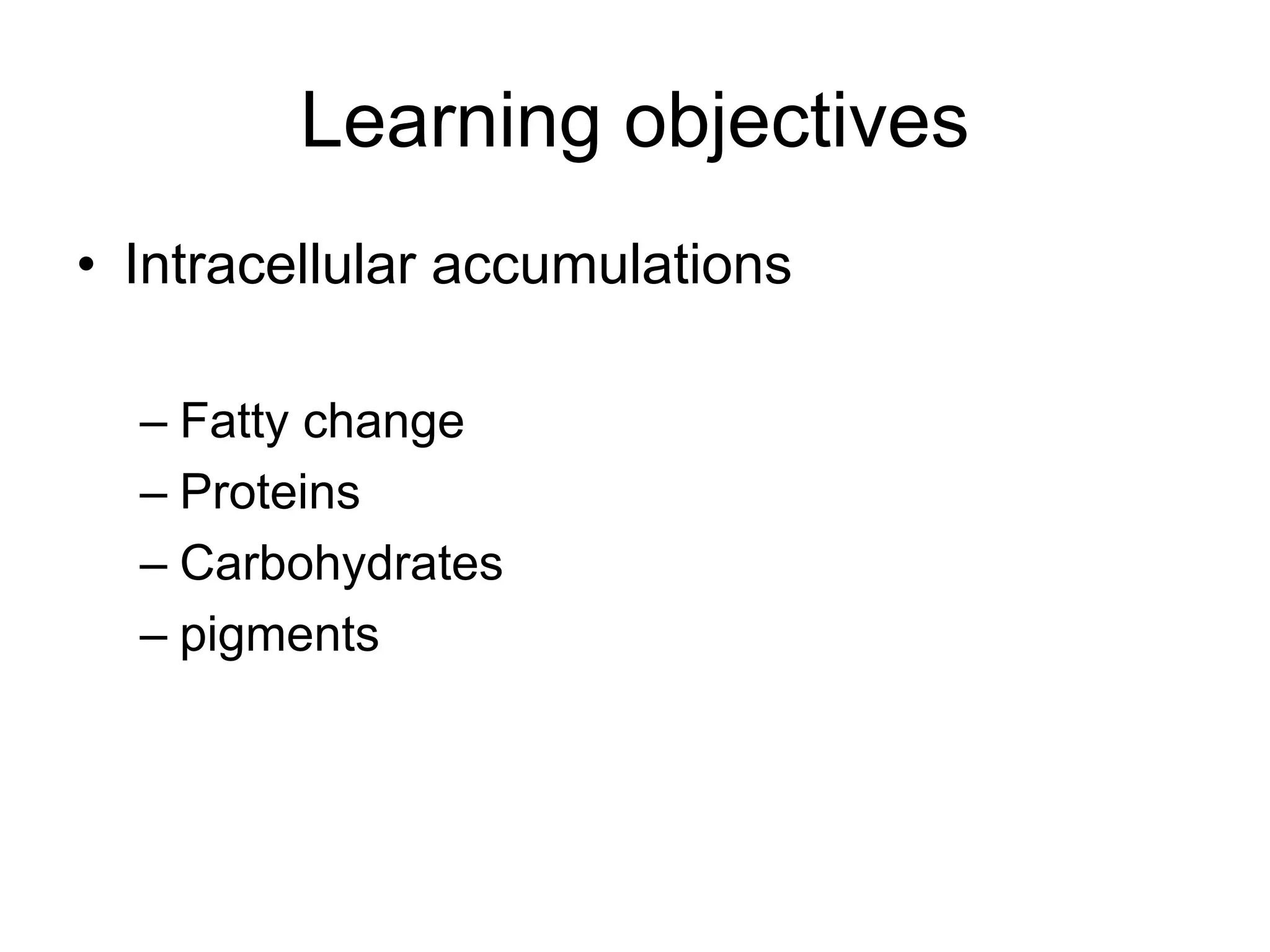 Learning objectives

• Intracellular accumulations

– Fatty change
– Proteins
– Carbohydrates
– pigments